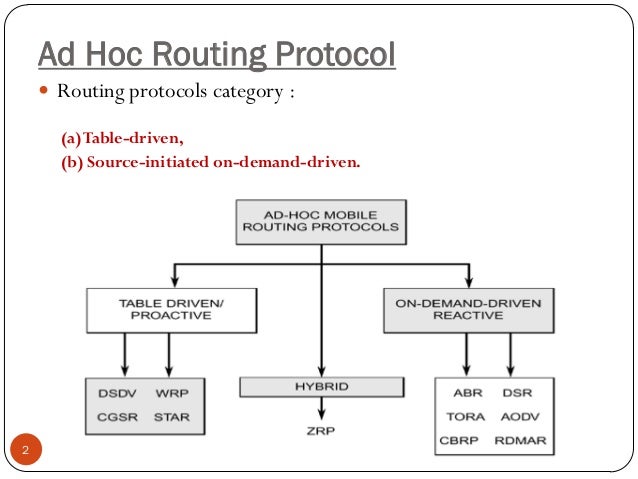 Ad Hoc Routing Protocol

Routing protocols category :

(a) Table-driven,
(b) Source-initiated on-demand-driven.

AD-HOC MOBILE ROUTING PROTOCOLS

TABLE DRIVEN/ PROACTIVE

ON-DEMAND-DRIVEN REACTIVE

DSDV WRP
CGSR STAR

HYBRID

ZRP

ABR DSR
TORA AODV
CBRP RDMAR

2